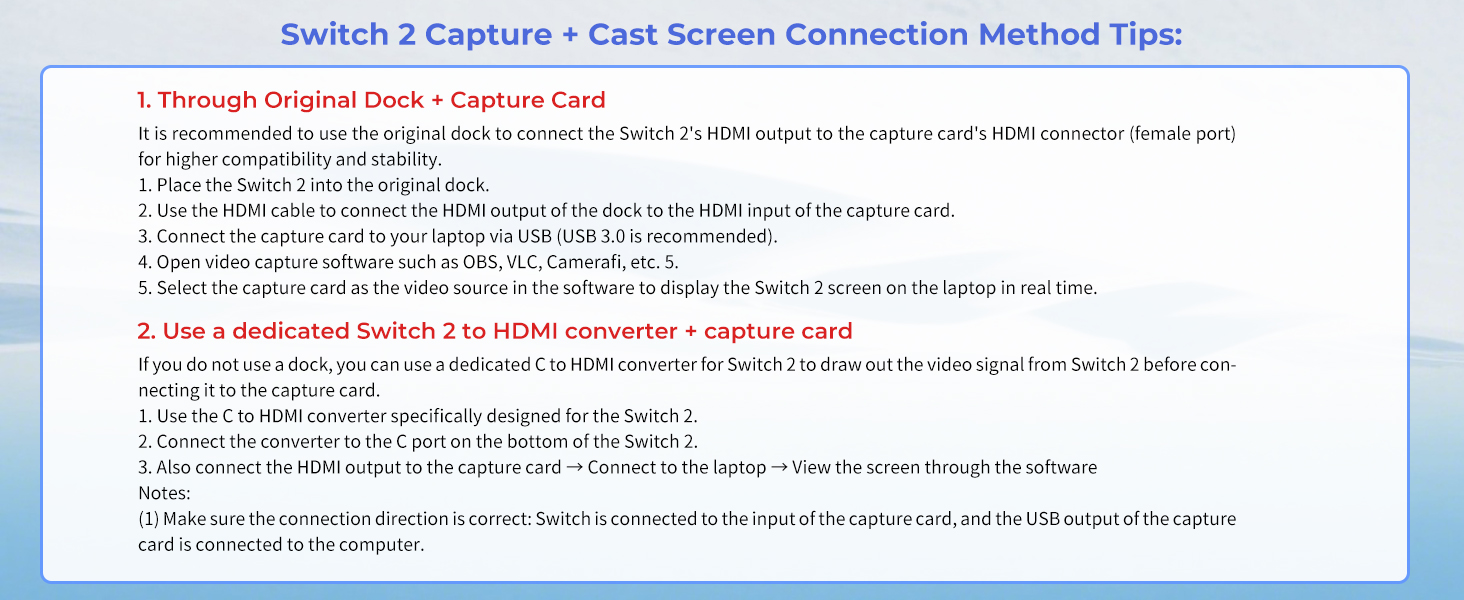 Switch 2 Capture + Cast Screen Connection Method Tips:

1. Through Original Dock + Capture Card

It is recommended to use the original dock to connect the Switch 2's HDMI output to the capture card's HDMI connector (female port) for higher compatibility and stability.
1. Place the Switch 2 into the original dock.
2. Use the HDMI cable to connect the HDMI output of the dock to the HDMI input of the capture card.
3. Connect the capture card to your laptop via USB (USB 3.0 is recommended).
4. Open video capture software such as OBS, VLC, Camerafi, etc. 5.
5. Select the capture card as the video source in the software to display the Switch 2 screen on the laptop in real time.

2. Use a dedicated Switch 2 to HDMI converter + capture card

If you do not use a dock, you can use a dedicated C to HDMI converter for Switch 2 to draw out the video signal from Switch 2 before connecting it to the capture card.
1. Use the C to HDMI converter specifically designed for the Switch 2.
2. Connect the converter to the C port on the bottom of the Switch 2.
3. Also connect the HDMI output to the capture card → Connect to the laptop → View the screen through the software
Notes:
(1) Make sure the connection direction is correct: Switch is connected to the input of the capture card, and the USB output of the capture card is connected to the computer.